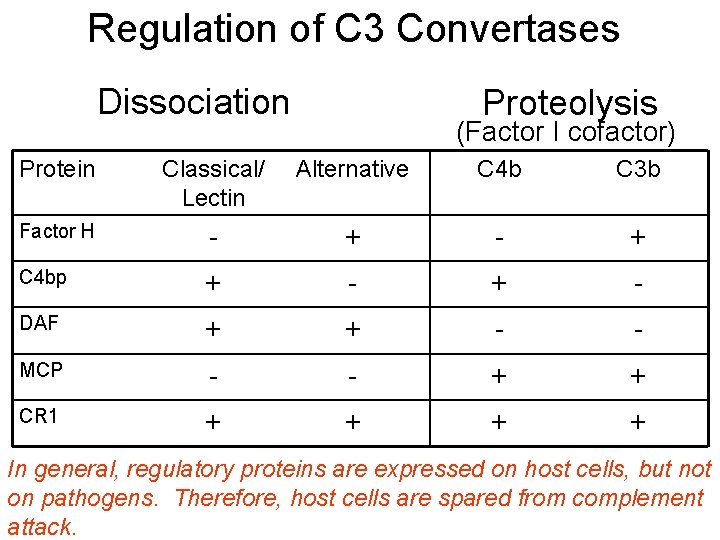 Regulation of C3 Convertases

Dissociation

Proteolysis
(Factor I cofactor)

| Protein | Classical/ Lectin | Alternative | C4b | C3b |
|---|---|---|---|---|
| Factor H | - | + | - | + |
| C4bp | + | - | + | - |
| DAF | + | + | - | - |
| MCP | - | - | + | + |
| CR1 | + | + | + | + |

In general, regulatory proteins are expressed on host cells, but not on pathogens. Therefore, host cells are spared from complement attack.